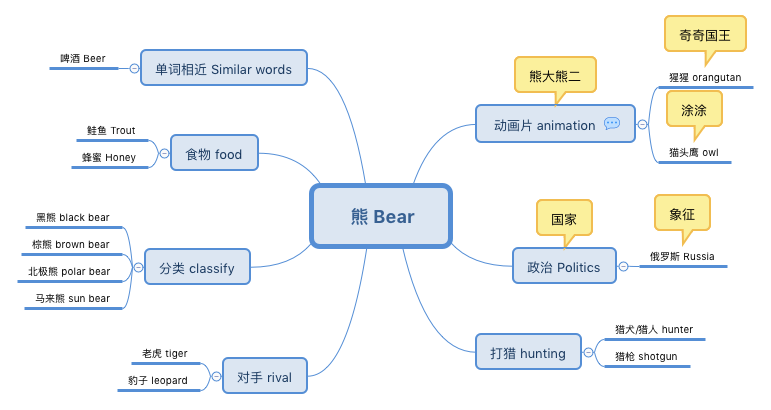 熊 Bear

单词相近 Similar words
啤酒 Beer

食物 food
鲑鱼 Trout
蜂蜜 Honey

分类 classify
黑熊 black bear
棕熊 brown bear
北极熊 polar bear
马来熊 sun bear

对手 rival
老虎 tiger
豹子 leopard

动画片 animation
熊大熊二
奇奇国王
猩猩 orangutan
涂涂
猫头鹰 owl

政治 Politics
国家
象征
俄罗斯 Russia

打猎 hunting
猎犬/猎人 hunter
猎枪 shotgun